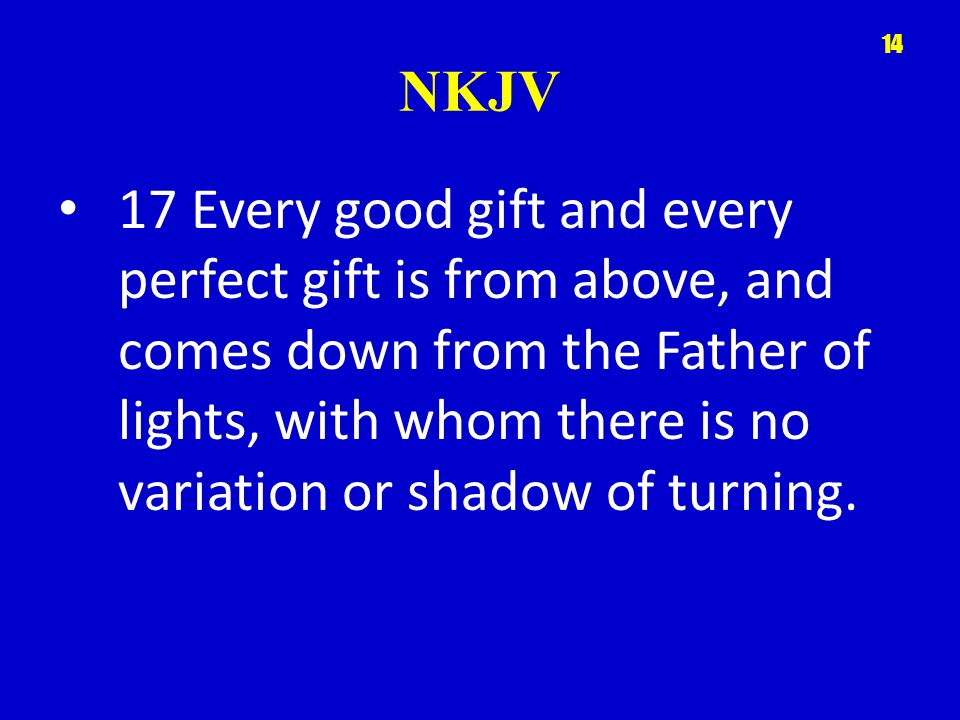 14

NKJV

• 17 Every good gift and every perfect gift is from above, and comes down from the Father of lights, with whom there is no variation or shadow of turning.